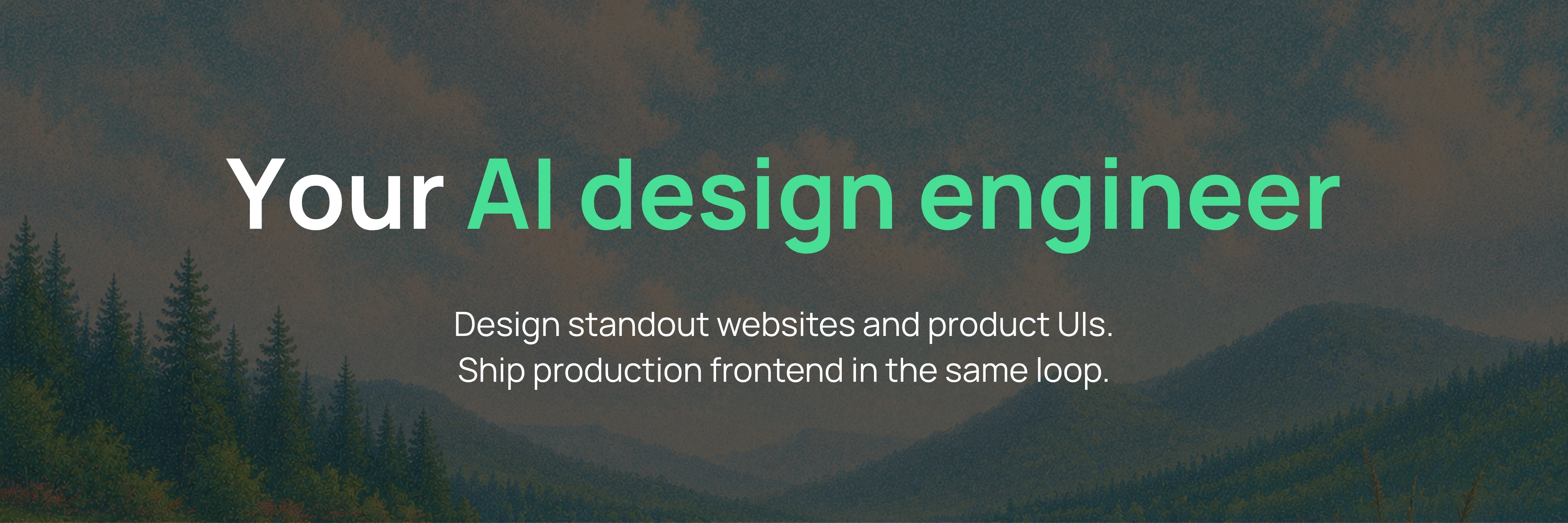 Your AI design engineer

Design standout websites and product UIs.
Ship production frontend in the same loop.